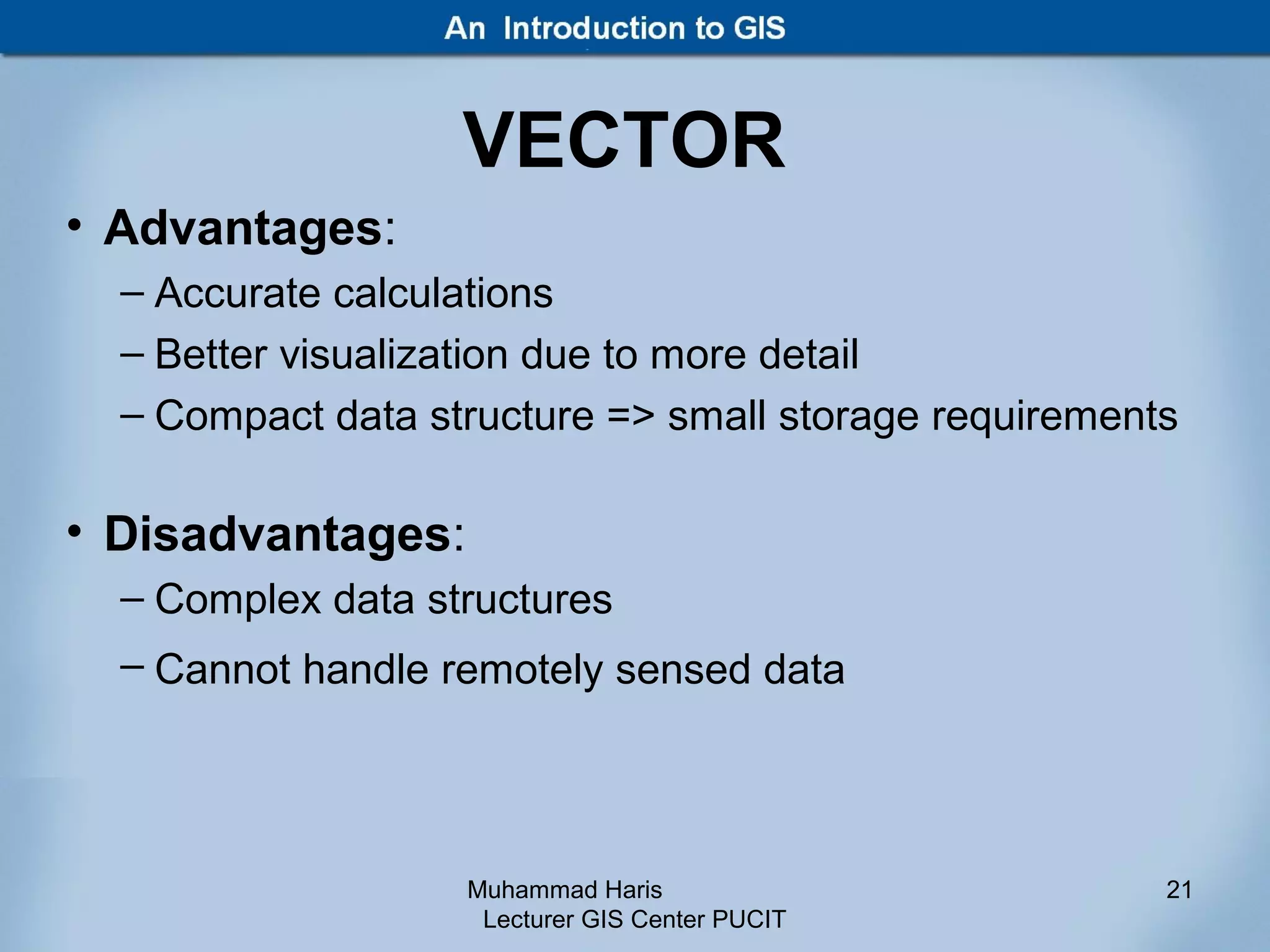 An Introduction to GIS

VECTOR

• Advantages:
– Accurate calculations
– Better visualization due to more detail
– Compact data structure => small storage requirements

• Disadvantages:
– Complex data structures
– Cannot handle remotely sensed data

Muhammad Haris
Lecturer GIS Center PUCIT

21